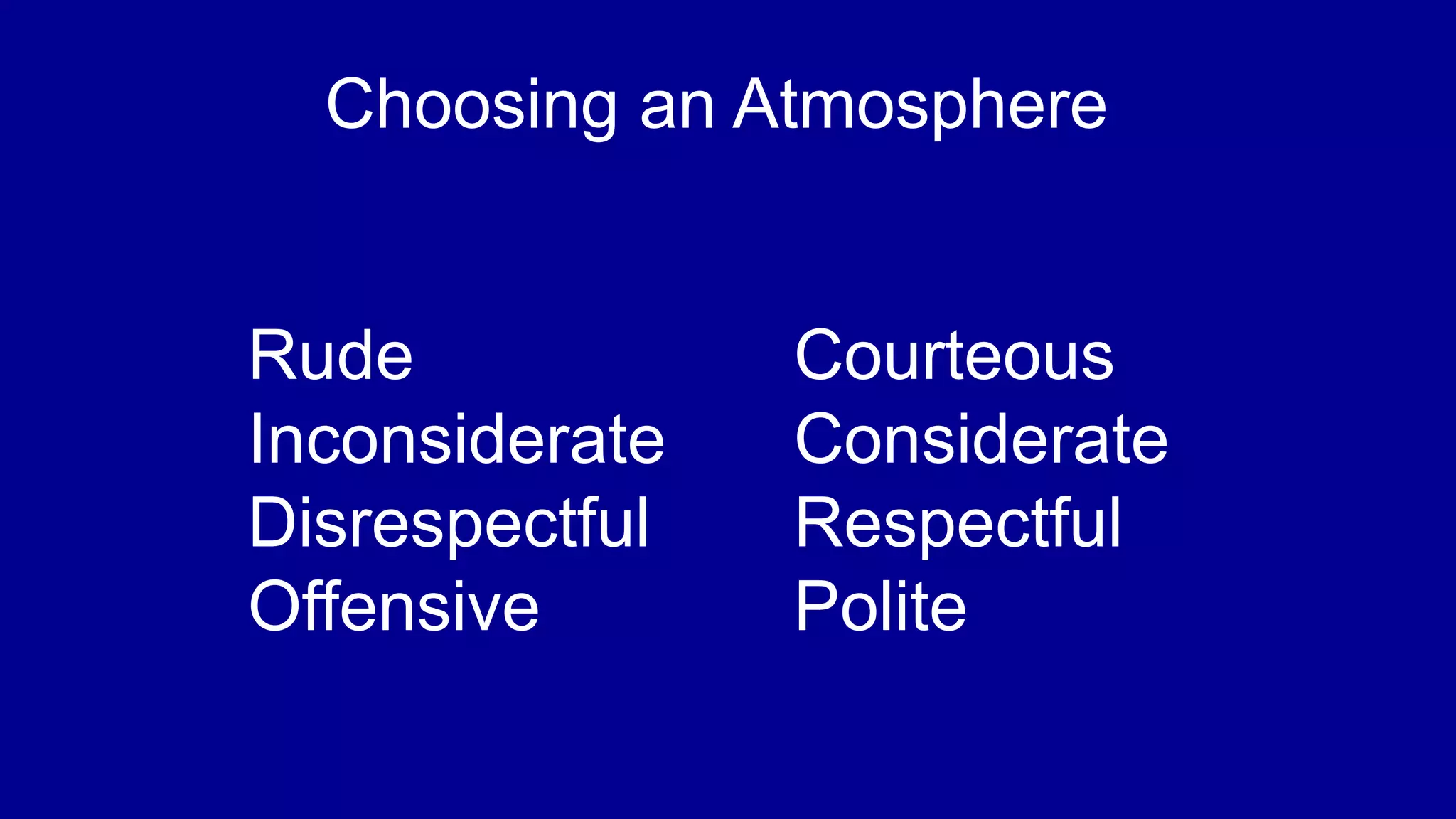 Choosing an Atmosphere

Rude
Inconsiderate
Disrespectful
Offensive

Courteous
Considerate
Respectful
Polite